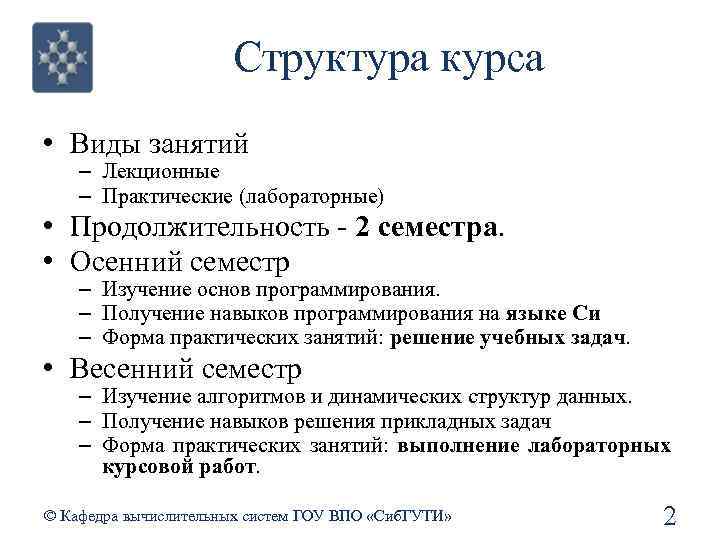 Структура курса

• Виды занятий
– Лекционные
– Практические (лабораторные)
• Продолжительность - 2 семестра.
• Осенний семестр
– Изучение основ программирования.
– Получение навыков программирования на языке Си
– Форма практических занятий: решение учебных задач.
• Весенний семестр
– Изучение алгоритмов и динамических структур данных.
– Получение навыков решения прикладных задач
– Форма практических занятий: выполнение лабораторных курсовой работ.

© Кафедра вычислительных систем ГОУ ВПО «СибГУТИ»

2